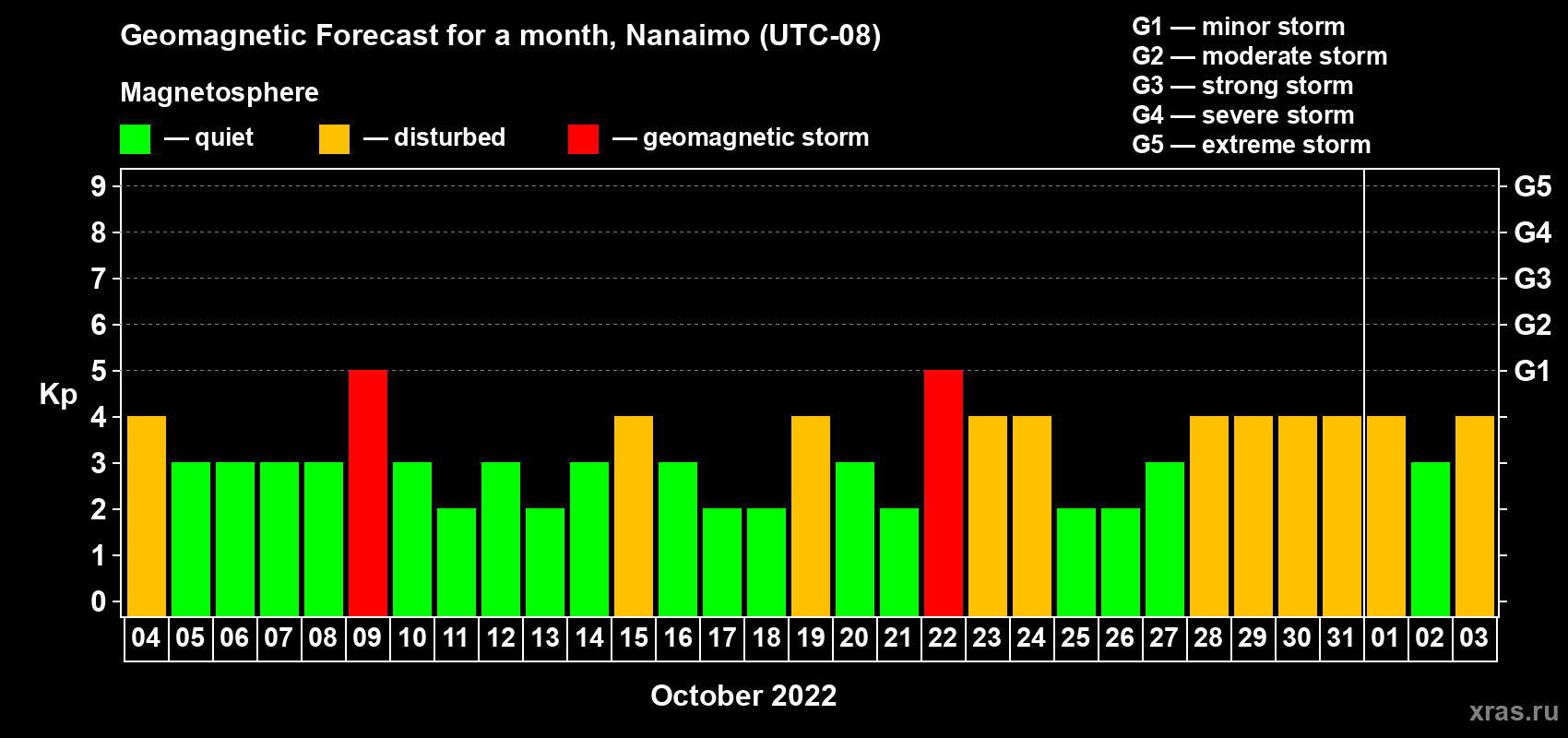 Geomagnetic Forecast for a month, Nanaimo (UTC-08)

Magnetosphere

— quiet — disturbed — geomagnetic storm

G1 — minor storm
G2 — moderate storm
G3 — strong storm
G4 — severe storm
G5 — extreme storm

Kp

9
8
7
6
5
4
3
2
1
0

G5
G4
G3
G2
G1

04 05 06 07 08 09 10 11 12 13 14 15 16 17 18 19 20 21 22 23 24 25 26 27 28 29 30 31 01 02 03

October 2022

xras.ru